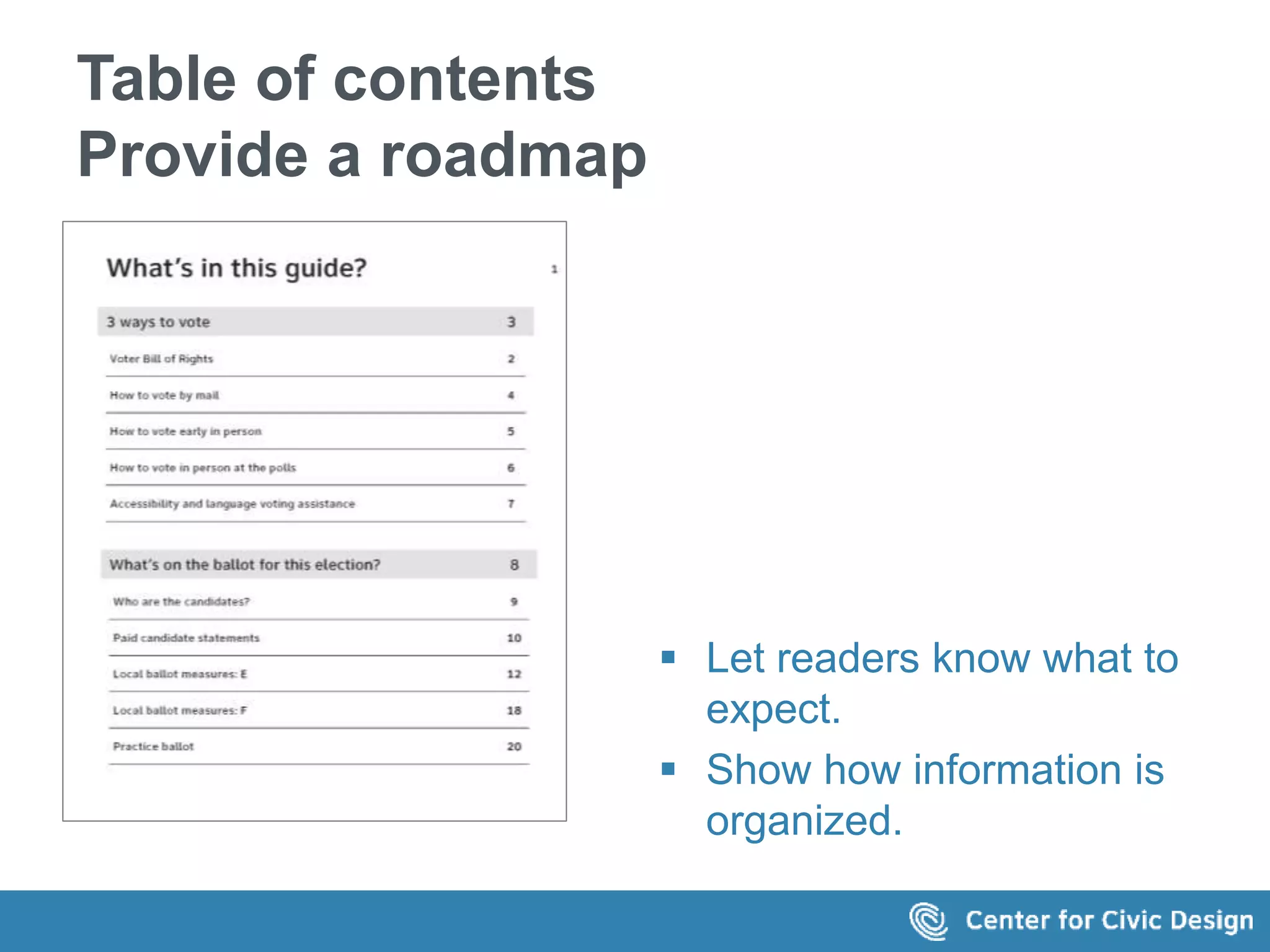 Table of contents
Provide a roadmap

What's in this guide?

1

| 3 ways to vote | 3 |
|---|---|
| Voter Bill of Rights | 2 |
| How to vote by mail | 4 |
| How to vote early in person | 5 |
| How to vote in person at the polls | 6 |
| Accessibility and language voting assistance | 7 |

| What's on the ballot for this election? | 8 |
|---|---|
| Who are the candidates? | 9 |
| Paid candidate statements | 10 |
| Local ballot measures: E | 12 |
| Local ballot measures: F | 18 |
| Practice ballot | 20 |

▪ Let readers know what to expect.

▪ Show how information is organized.

Center for Civic Design